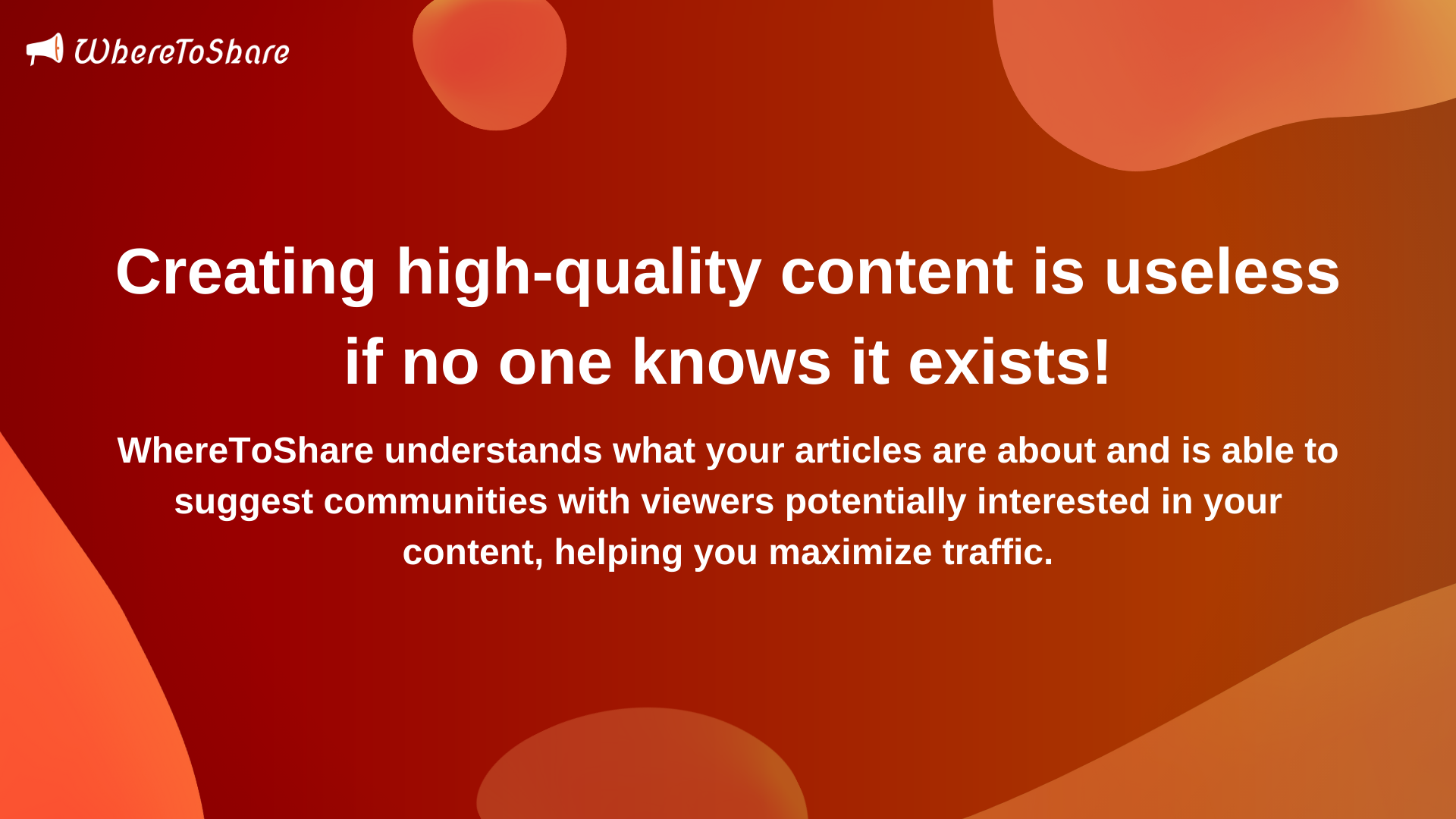 WhereToShare

Creating high-quality content is useless if no one knows it exists!

WhereToShare understands what your articles are about and is able to suggest communities with viewers potentially interested in your content, helping you maximize traffic.